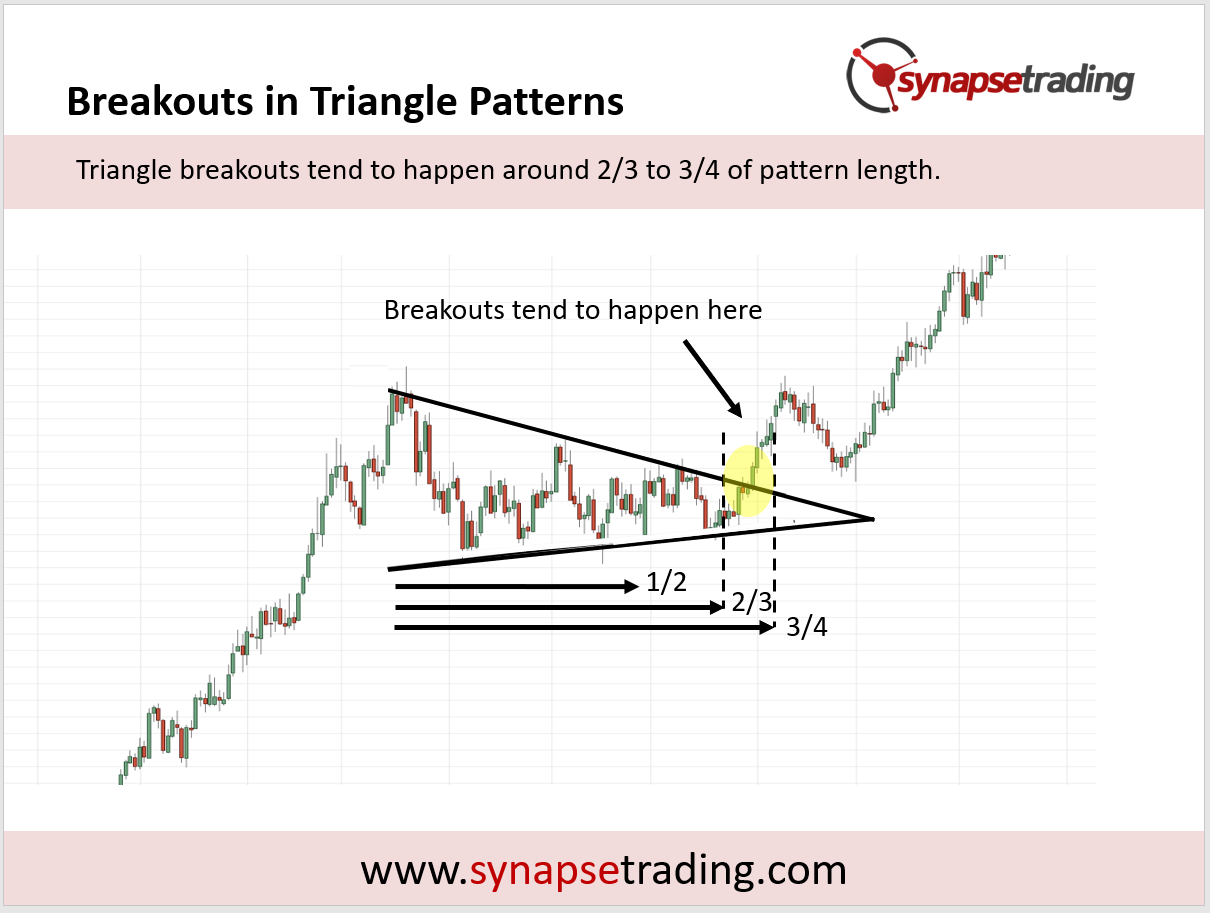 Breakouts in Triangle Patterns

synapsetrading

Triangle breakouts tend to happen around 2/3 to 3/4 of pattern length.

Breakouts tend to happen here

1/2

2/3

3/4

www.synapsetrading.com